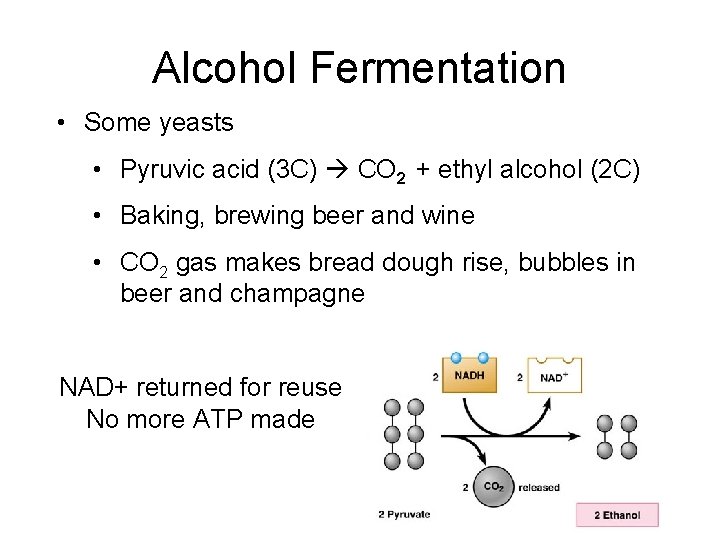 Alcohol Fermentation

• Some yeasts
  • Pyruvic acid (3C) → $CO_2$ + ethyl alcohol (2C)
  • Baking, brewing beer and wine
  • $CO_2$ gas makes bread dough rise, bubbles in beer and champagne

NAD+ returned for reuse
No more ATP made

2 NADH
2 $NAD^+$
2 $CO_2$ released
2 Pyruvate
2 Ethanol